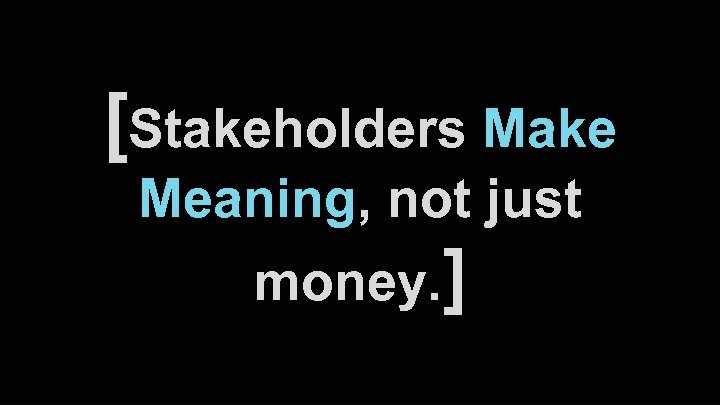 [Stakeholders Make Meaning, not just money.]